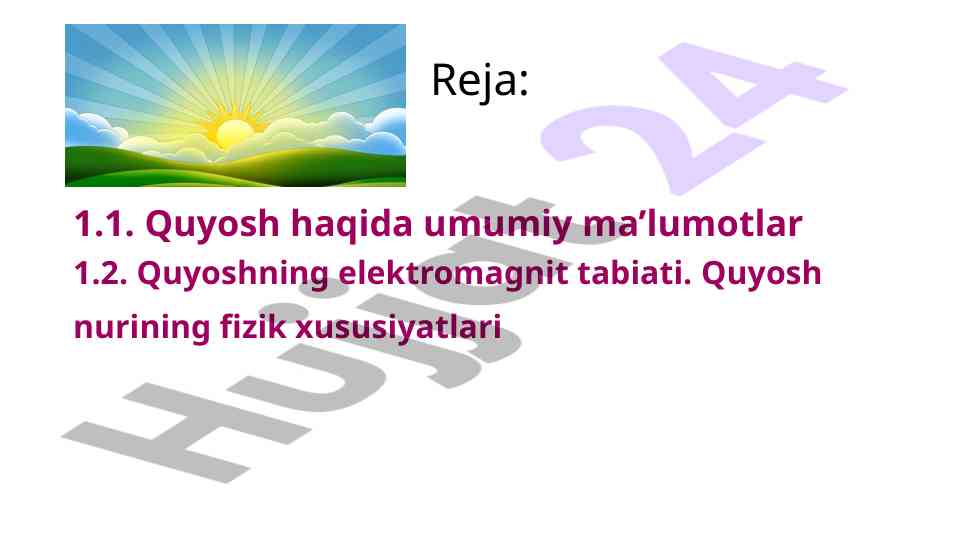 Reja:

1.1. Quyosh haqida umumiy ma’lumotlar

1.2. Quyoshning elektromagnit tabiati. Quyosh nurining fizik xususiyatlari

Hujjat 24